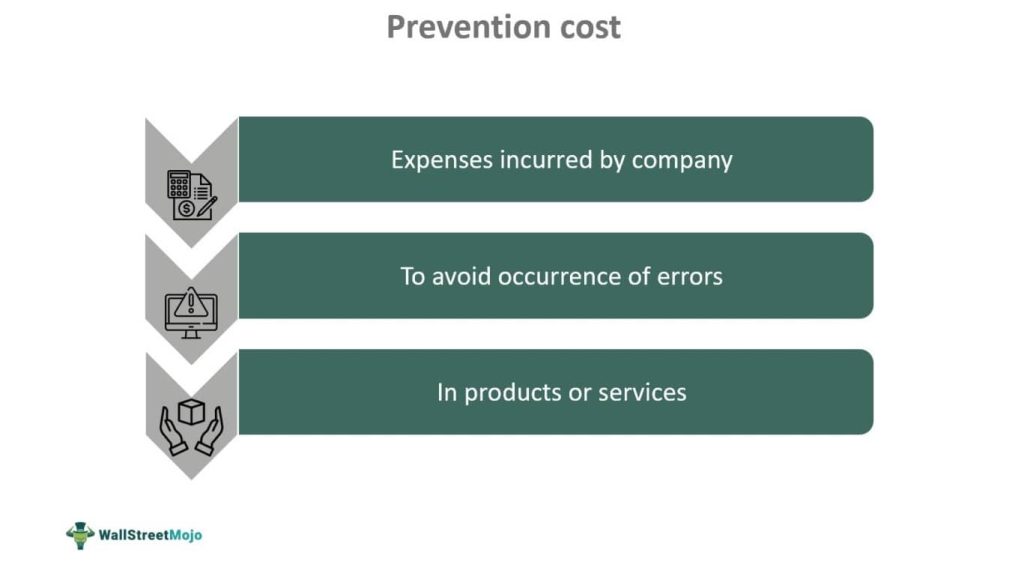 Prevention cost

Expenses incurred by company

To avoid occurrence of errors

In products or services

WallStreetMojo